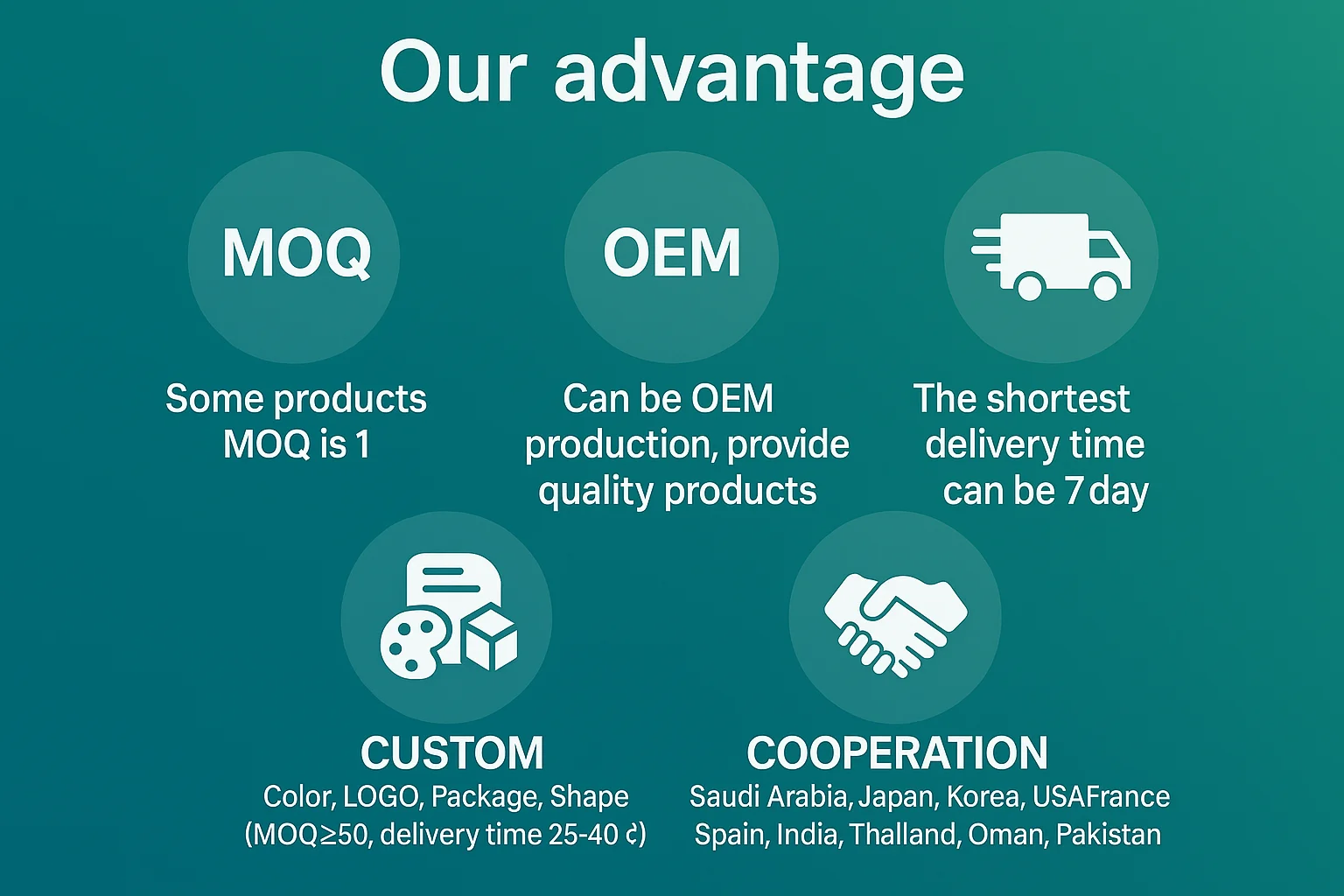 Our advantage

MOQ

Some products MOQ is 1

OEM

Can be OEM production, provide quality products

The shortest delivery time can be 7 day

CUSTOM

Color, LOGO, Package, Shape (MOQ≥50, delivery time 25-40 ¢)

COOPERATION

Saudi Arabia, Japan, Korea, USAFrance Spain, India, Thalland, Oman, Pakistan